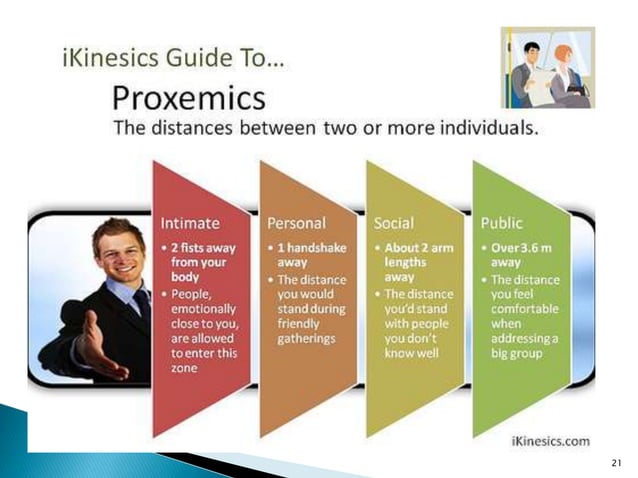 iKinesics Guide To…

Proxemics

The distances between two or more individuals.

Intimate
• 2 fists away from your body
• People, emotionally close to you, are allowed to enter this zone

Personal
• 1 handshake away
• The distance you would stand during friendly gatherings

Social
• About 2 arm lengths away
• The distance you'd stand with people you don't know well

Public
• Over 3.6 m away
• The distance you feel comfortable when addressing a big group

iKinesics.com

21